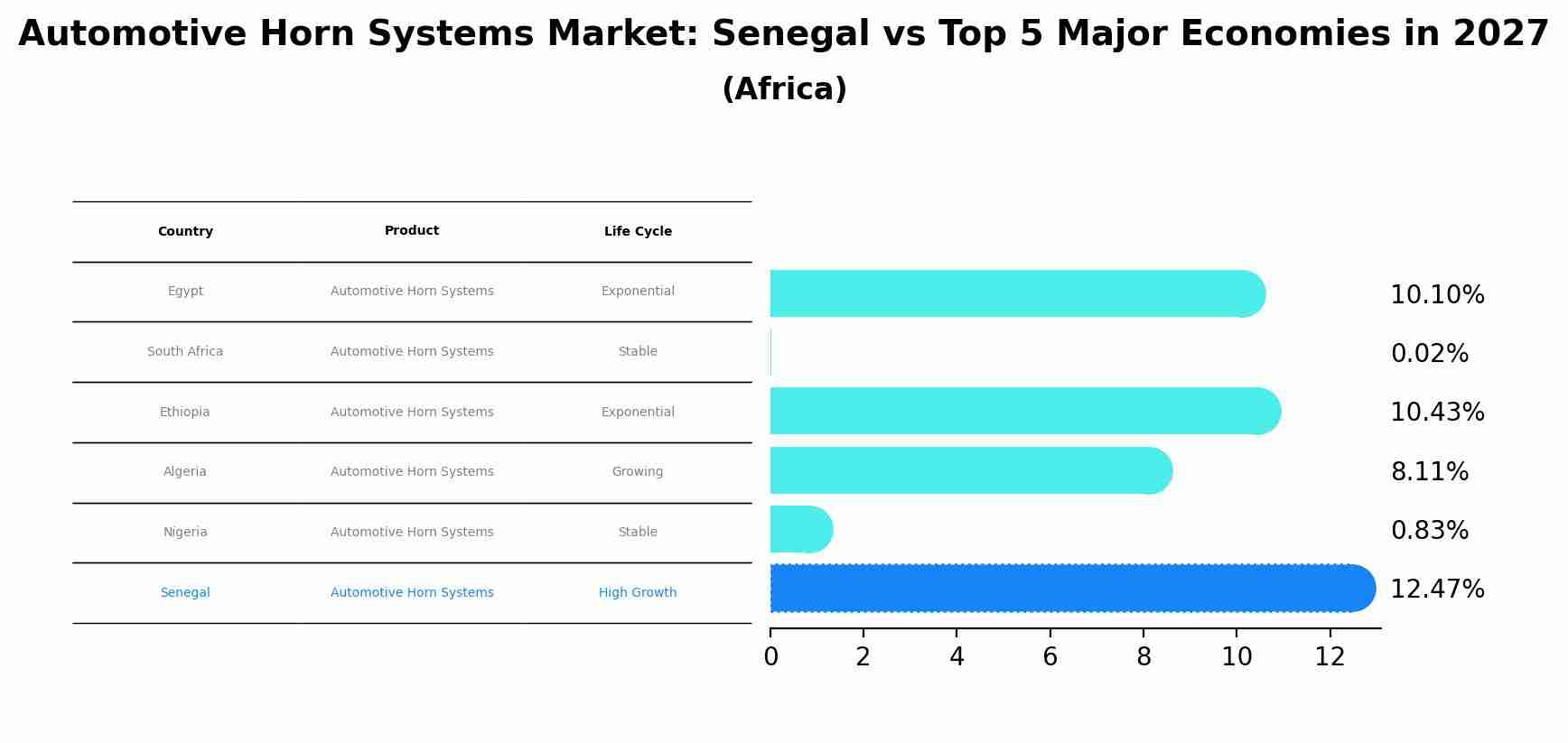 Automotive Horn Systems Market: Senegal vs Top 5 Major Economies in 2027
(Africa)

| Country | Product | Life Cycle |
|---|---|---|
| Egypt | Automotive Horn Systems | Exponential |
| South Africa | Automotive Horn Systems | Stable |
| Ethiopia | Automotive Horn Systems | Exponential |
| Algeria | Automotive Horn Systems | Growing |
| Nigeria | Automotive Horn Systems | Stable |
| Senegal | Automotive Horn Systems | High Growth |

10.10%
0.02%
10.43%
8.11%
0.83%
12.47%

0 2 4 6 8 10 12